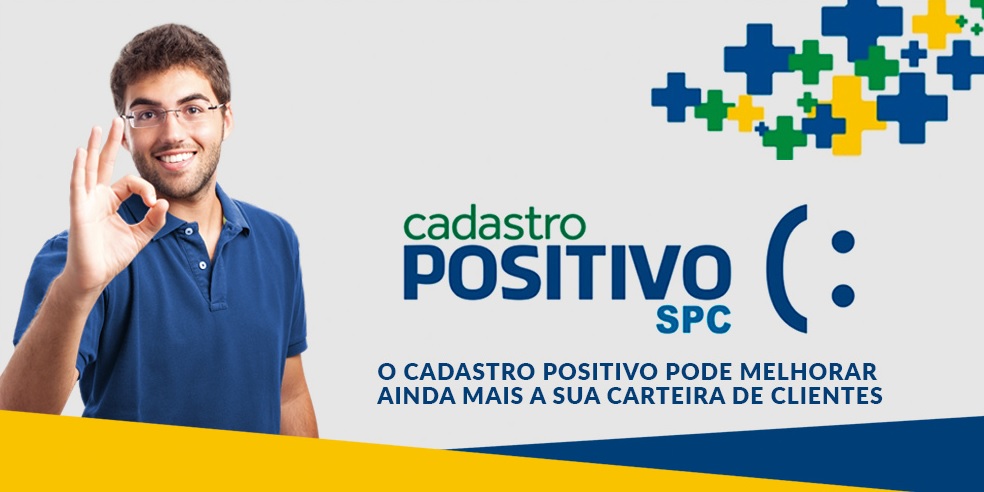 cadastro
POSITIVO
SPC

(:

O CADASTRO POSITIVO PODE MELHORAR AINDA MAIS A SUA CARTEIRA DE CLIENTES